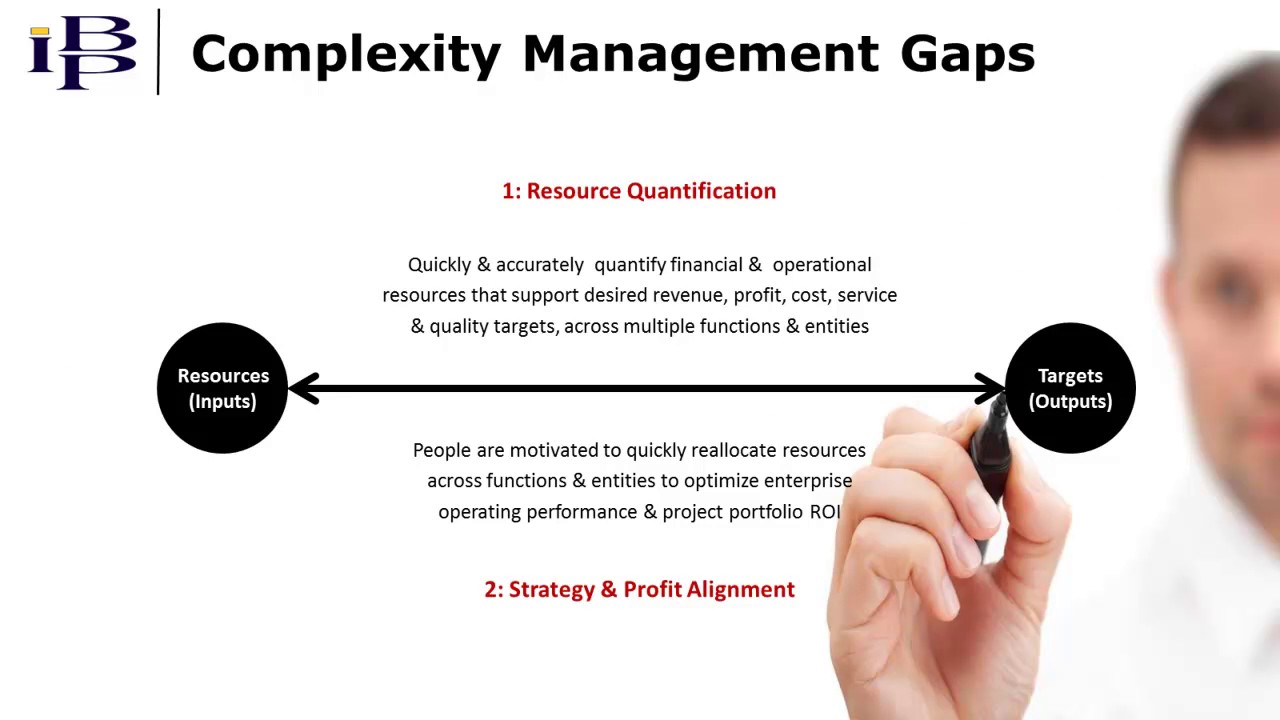 IBP

Complexity Management Gaps

1: Resource Quantification

Quickly & accurately quantify financial & operational resources that support desired revenue, profit, cost, service & quality targets, across multiple functions & entities

Resources (Inputs)

Targets (Outputs)

People are motivated to quickly reallocate resources across functions & entities to optimize enterprise operating performance & project portfolio ROI

2: Strategy & Profit Alignment